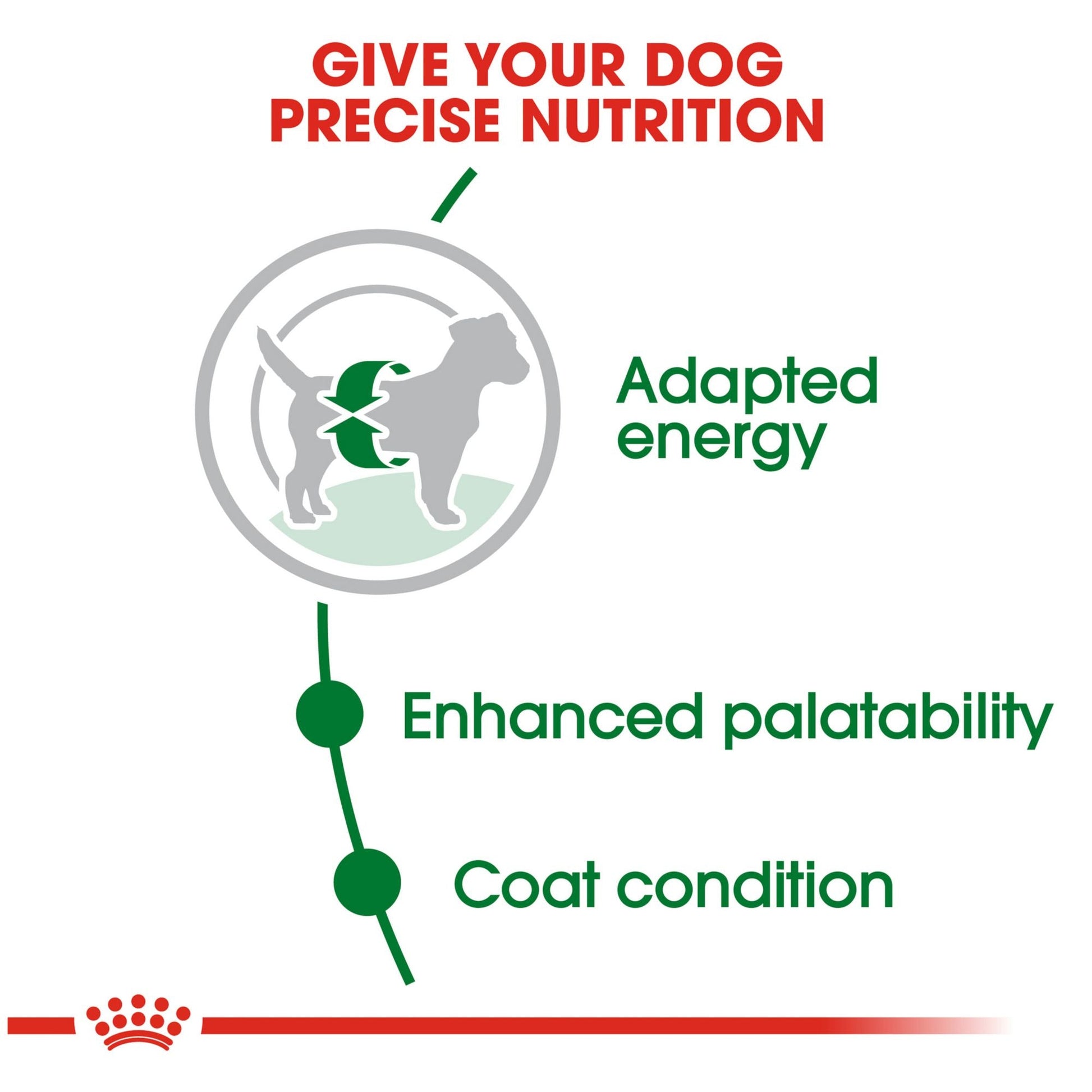 GIVE YOUR DOG PRECISE NUTRITION

Adapted energy

Enhanced palatability

Coat condition